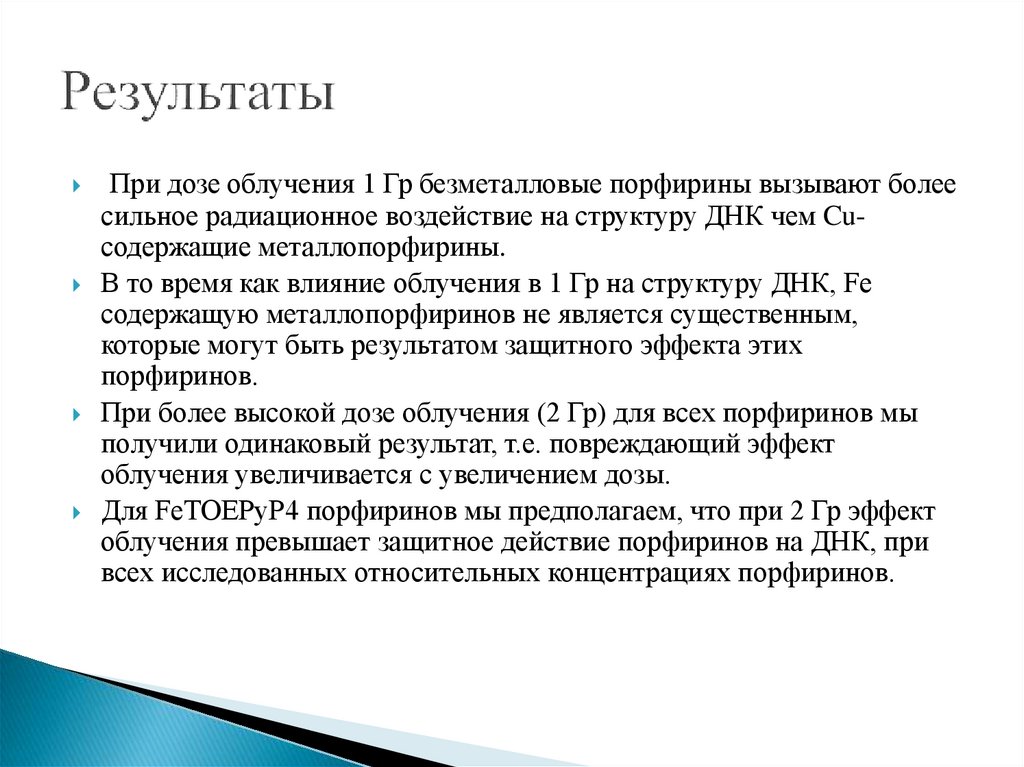 Результаты

При дозе облучения 1 Гр безметалловые порфирины вызывают более сильное радиационное воздействие на структуру ДНК чем Cu-содержащие металлопорфирины.

В то время как влияние облучения в 1 Гр на структуру ДНК, Fe содержащую металлопорфиринов не является существенным, которые могут быть результатом защитного эффекта этих порфиринов.

При более высокой дозе облучения (2 Гр) для всех порфиринов мы получили одинаковый результат, т.е. повреждающий эффект облучения увеличивается с увеличением дозы.

Для FeTOEPyP4 порфиринов мы предполагаем, что при 2 Гр эффект облучения превышает защитное действие порфиринов на ДНК, при всех исследованных относительных концентрациях порфиринов.